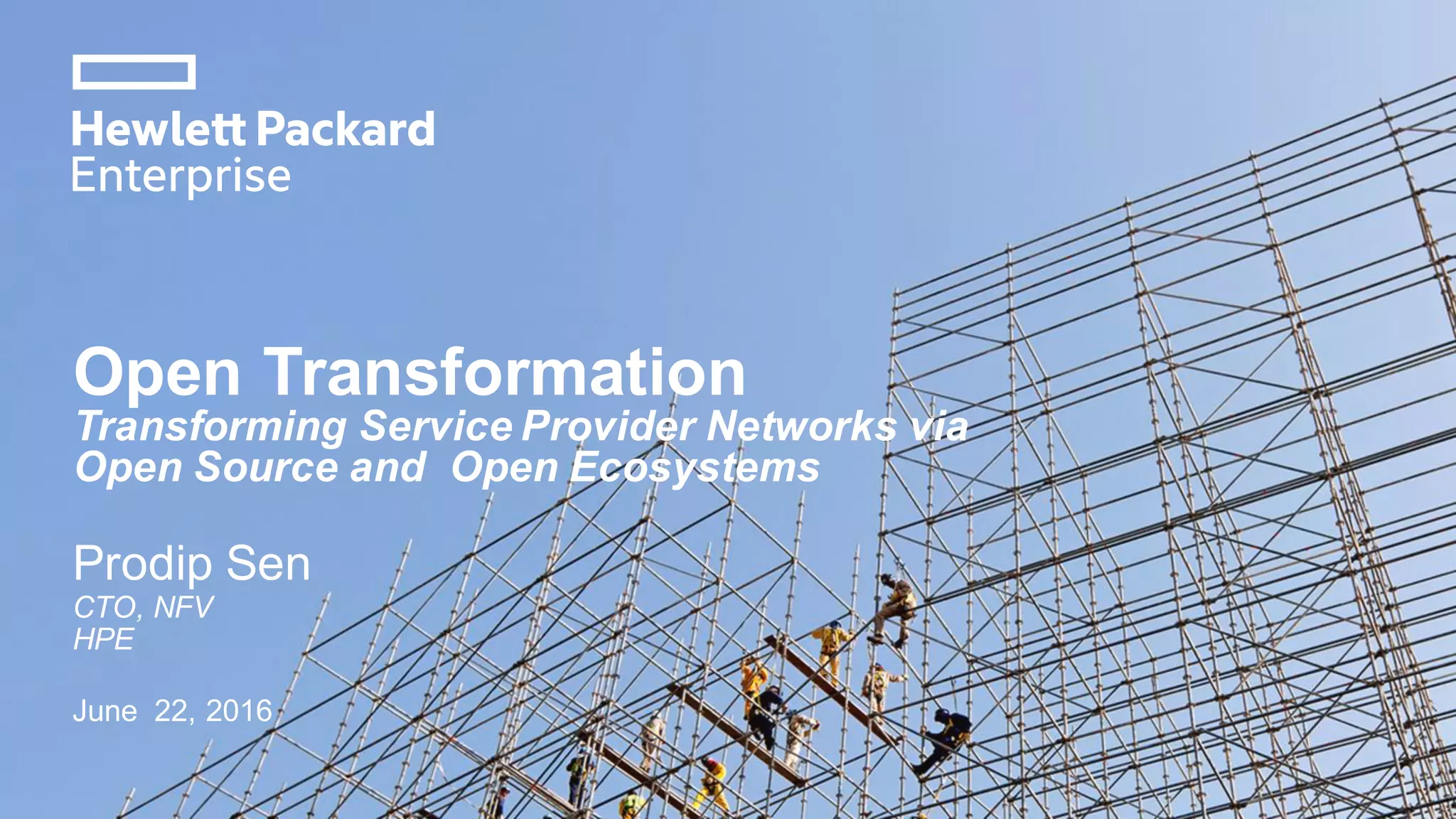 Hewlett Packard
Enterprise

Open Transformation
Transforming Service Provider Networks via Open Source and Open Ecosystems

Prodip Sen
CTO, NFV
HPE

June 22, 2016